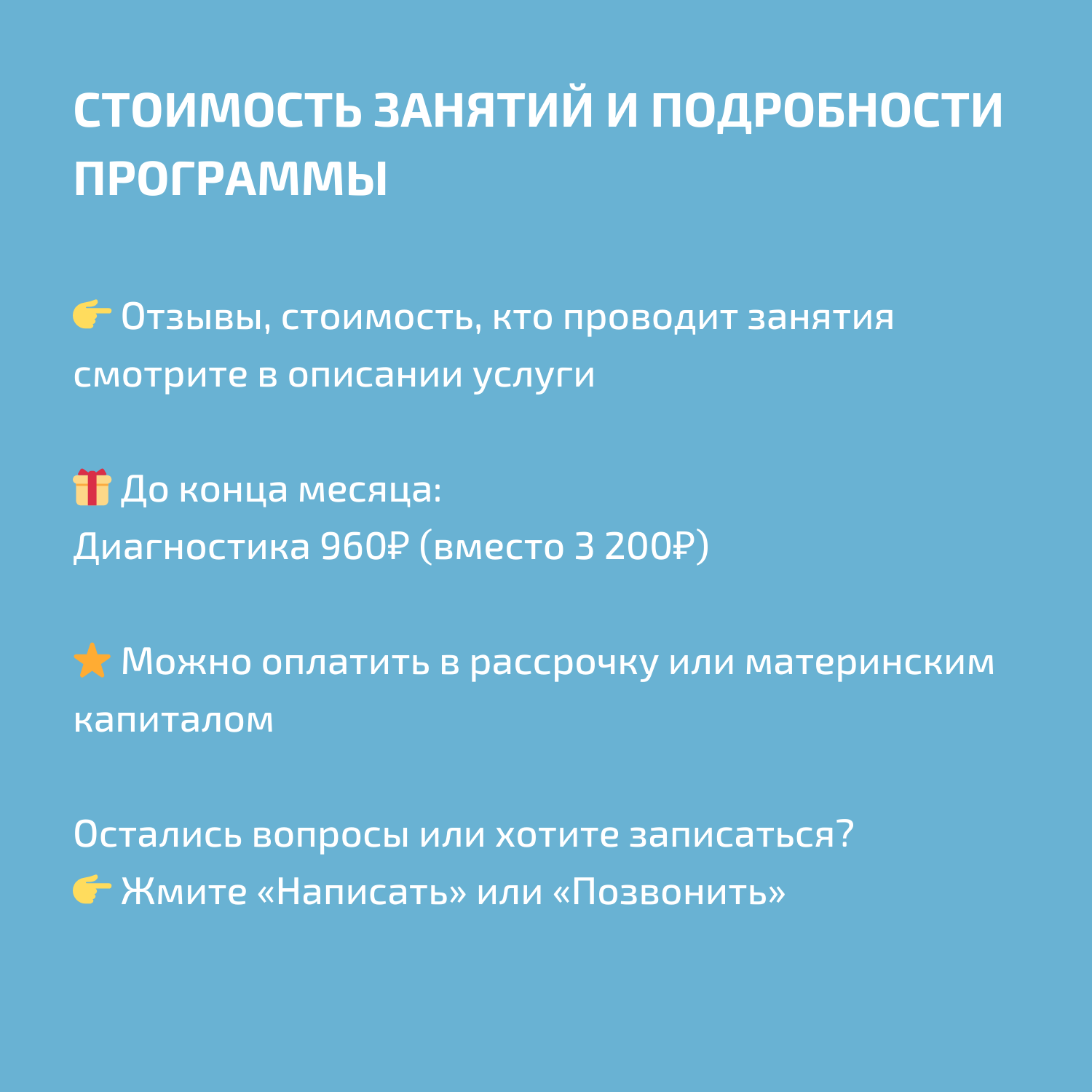 СТОИМОСТЬ ЗАНЯТИЙ И ПОДРОБНОСТИ ПРОГРАММЫ

👉 Отзывы, стоимость, кто проводит занятия смотрите в описании услуги

🎁 До конца месяца:
Диагностика 960₽ (вместо 3 200₽)

⭐ Можно оплатить в рассрочку или материнским капиталом

Остались вопросы или хотите записаться?
👉 Жмите «Написать» или «Позвонить»